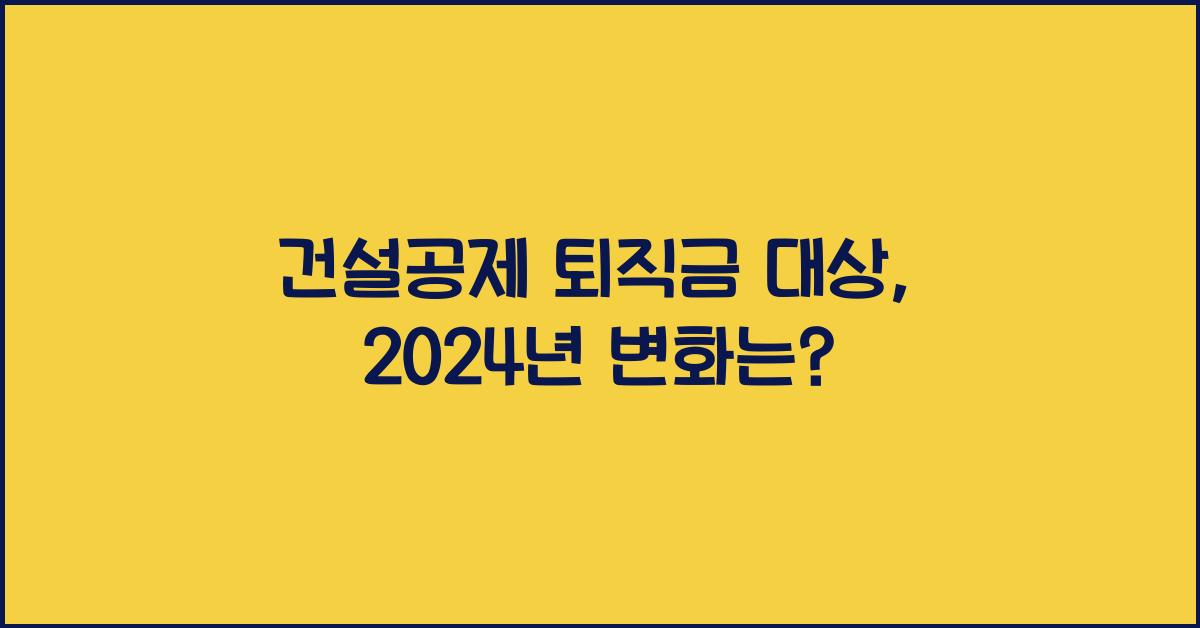 건설공제 퇴직금 대상,
2024년 변화는?